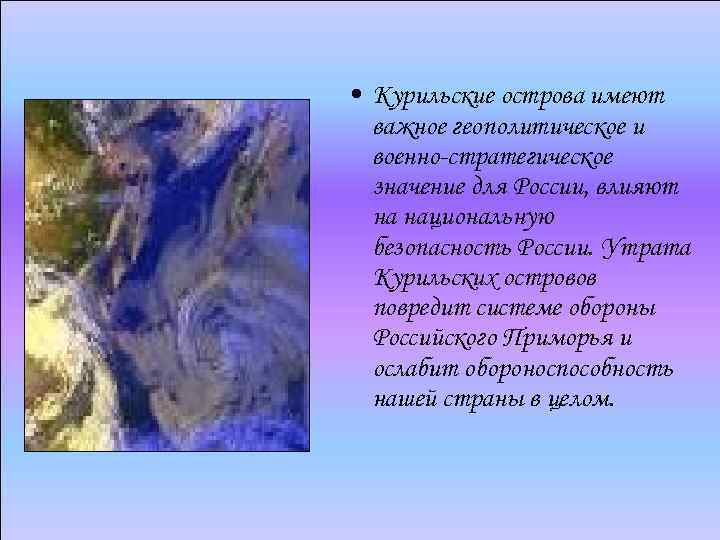 • Курильские острова имеют важное геополитическое и военно-стратегическое значение для России, влияют на национальную безопасность России. Утрата Курильских островов повредит системе обороны Российского Приморья и ослабит обороноспособность нашей страны в целом.